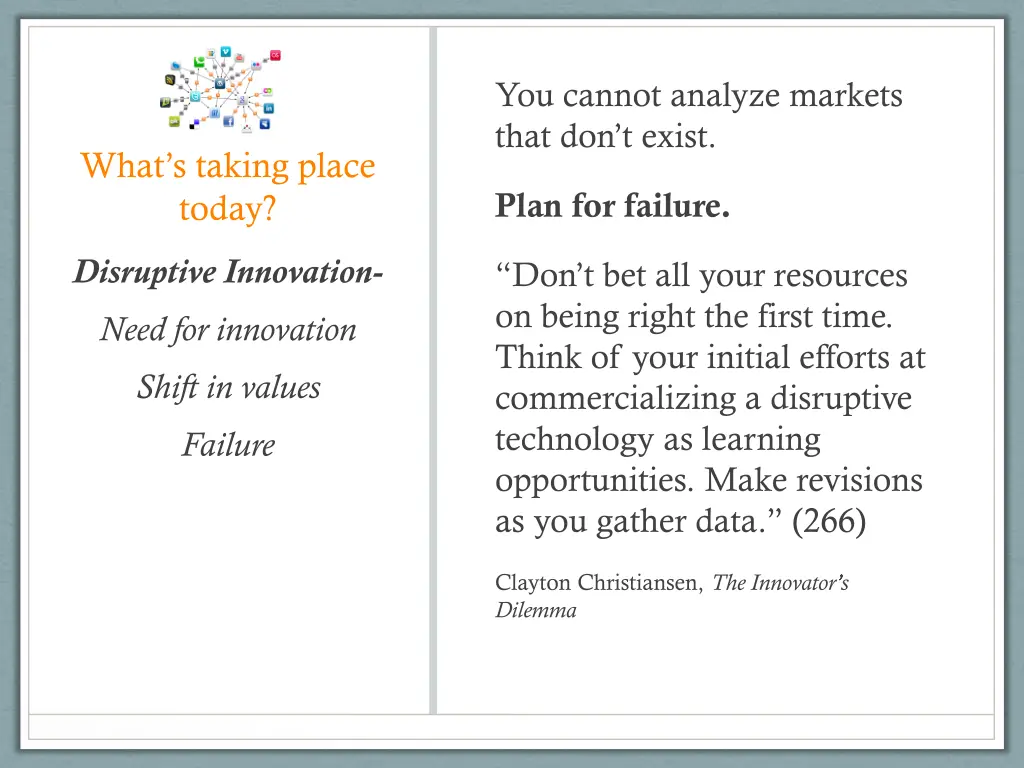 What's taking place today?

Disruptive Innovation-

Need for innovation

Shift in values

Failure

You cannot analyze markets that don't exist.

Plan for failure.

"Don't bet all your resources on being right the first time. Think of your initial efforts at commercializing a disruptive technology as learning opportunities. Make revisions as you gather data." (266)

Clayton Christiansen, The Innovator's Dilemma